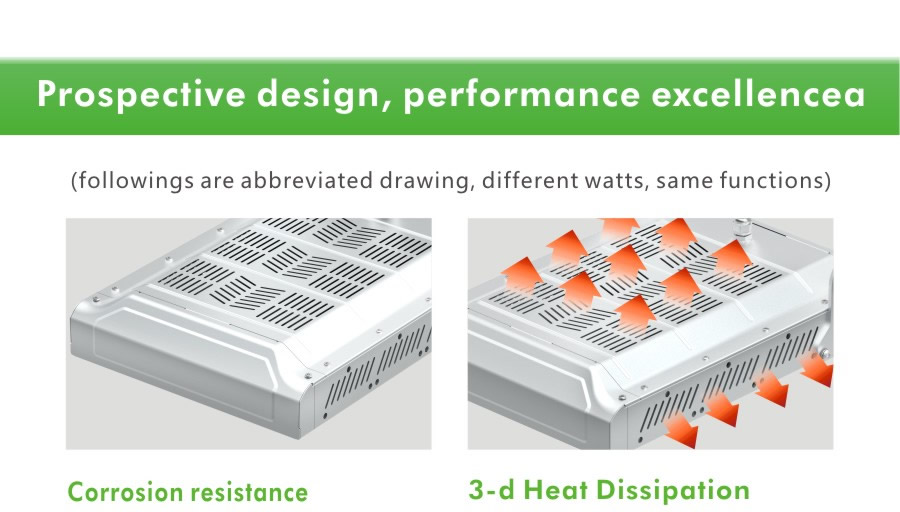 Prospective design, performance excellencea

(followings are abbreviated drawing, different watts, same functions)

Corrosion resistance

3-d Heat Dissipation